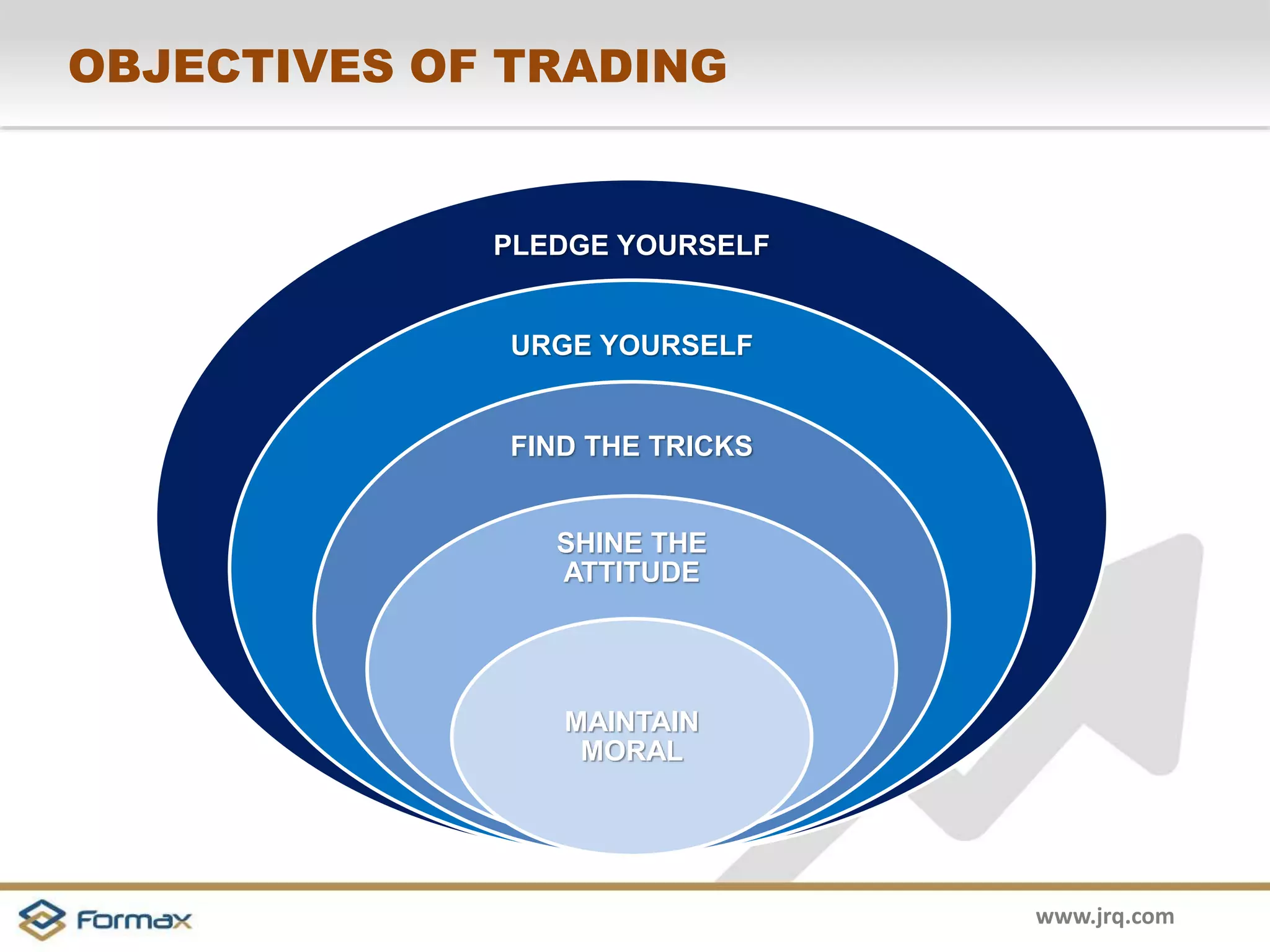 OBJECTIVES OF TRADING

PLEDGE YOURSELF

URGE YOURSELF

FIND THE TRICKS

SHINE THE ATTITUDE

MAINTAIN MORAL

Formax

www.jrq.com